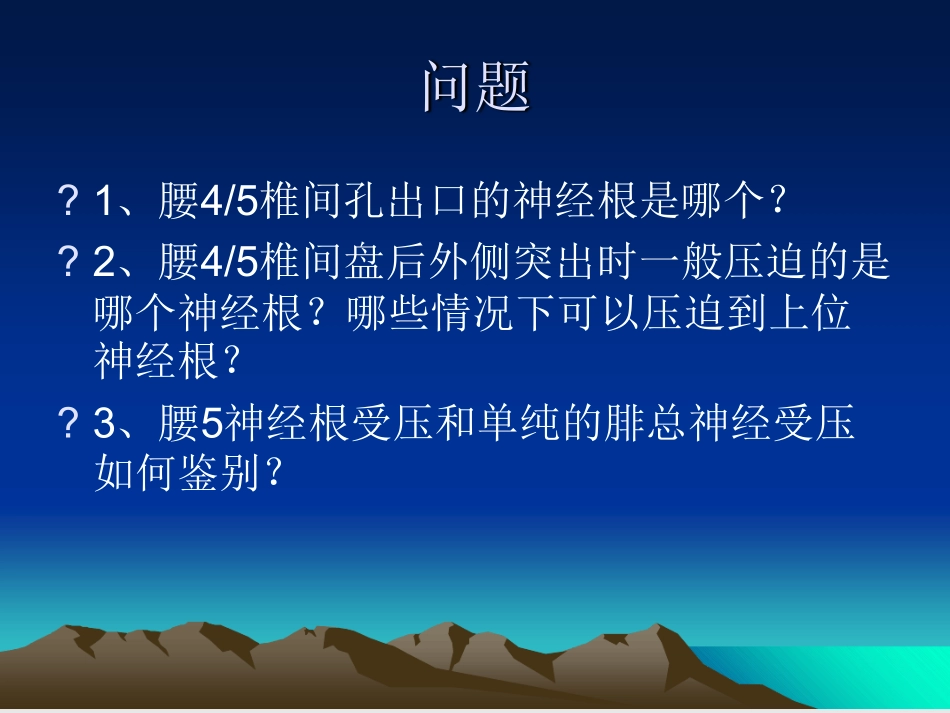 问题

? 1、腰4/5椎间孔出口的神经根是哪个?

? 2、腰4/5椎间盘后外侧突出时一般压迫的是哪个神经根?哪些情况下可以压迫到上位神经根?

? 3、腰5神经根受压和单纯的腓总神经受压如何鉴别?